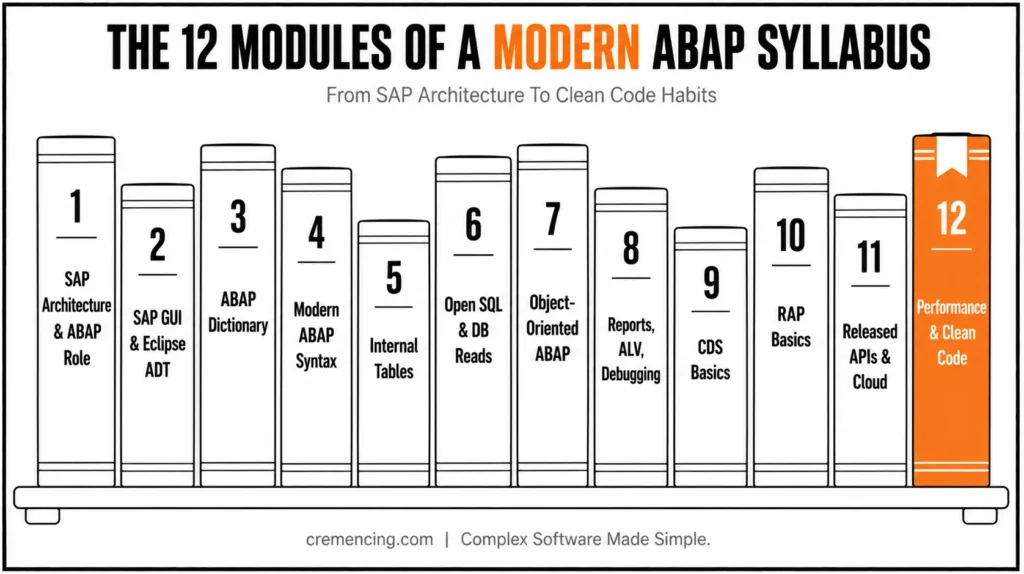 THE 12 MODULES OF A MODERN ABAP SYLLABUS

From SAP Architecture To Clean Code Habits

1
SAP Architecture & ABAP Role

2
SAP GUI & Eclipse ADT

3
ABAP Dictionary

4
Modern ABAP Syntax

5
Internal Tables

6
Open SQL & DB Reads

7
Object-Oriented ABAP

8
Reports, ALV, Debugging

9
CDS Basics

10
RAP Basics

11
Released APIs & Cloud

12
Performance & Clean Code

cremencing.com | Complex Software Made Simple.